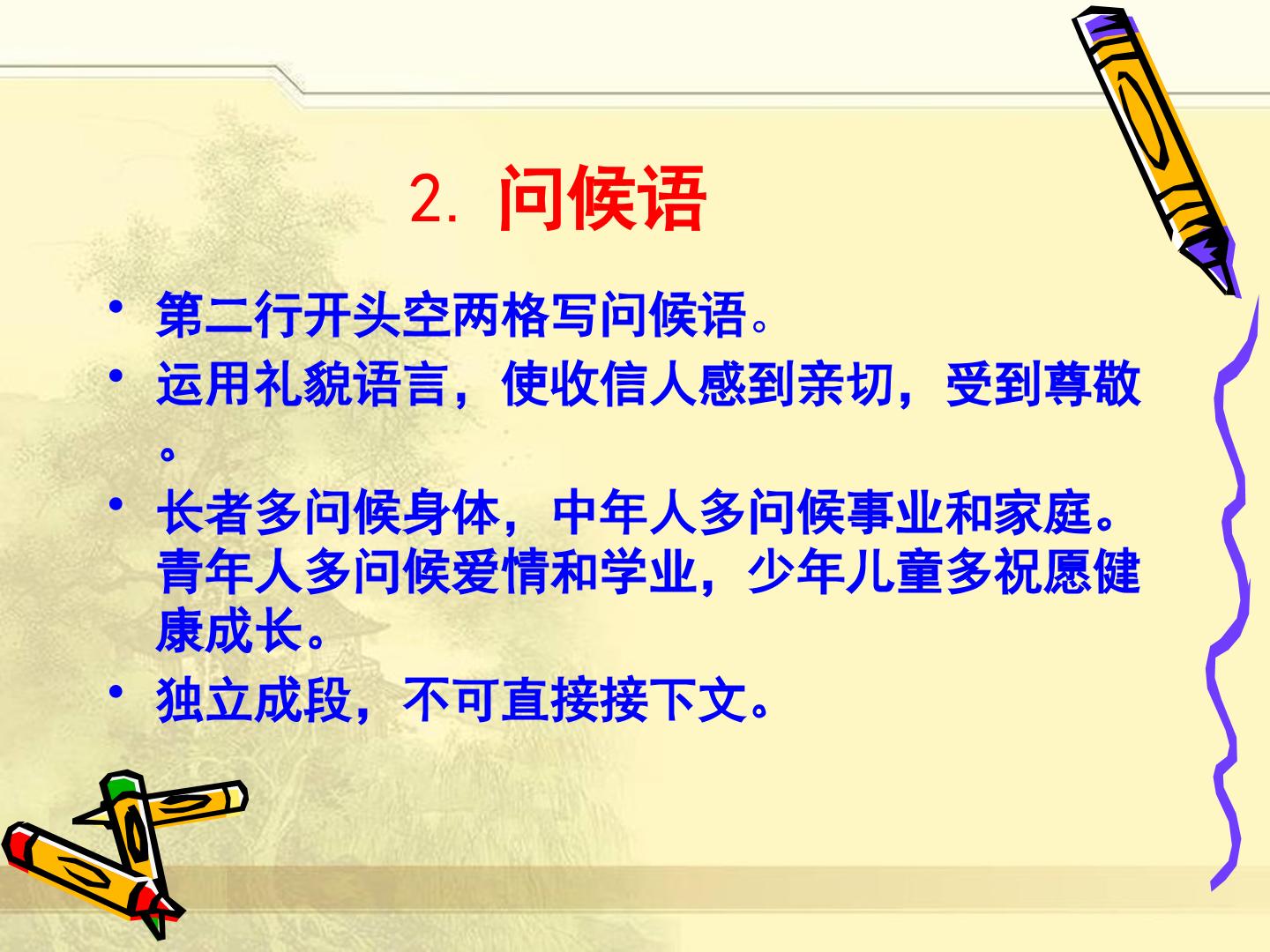 2. 问候语

• 第二行开头空两格写问候语。
• 运用礼貌语言，使收信人感到亲切，受到尊敬。
• 长者多问候身体，中年人多问候事业和家庭。青年人多问候爱情和学业，少年儿童多祝愿健康成长。
• 独立成段，不可直接接下文。